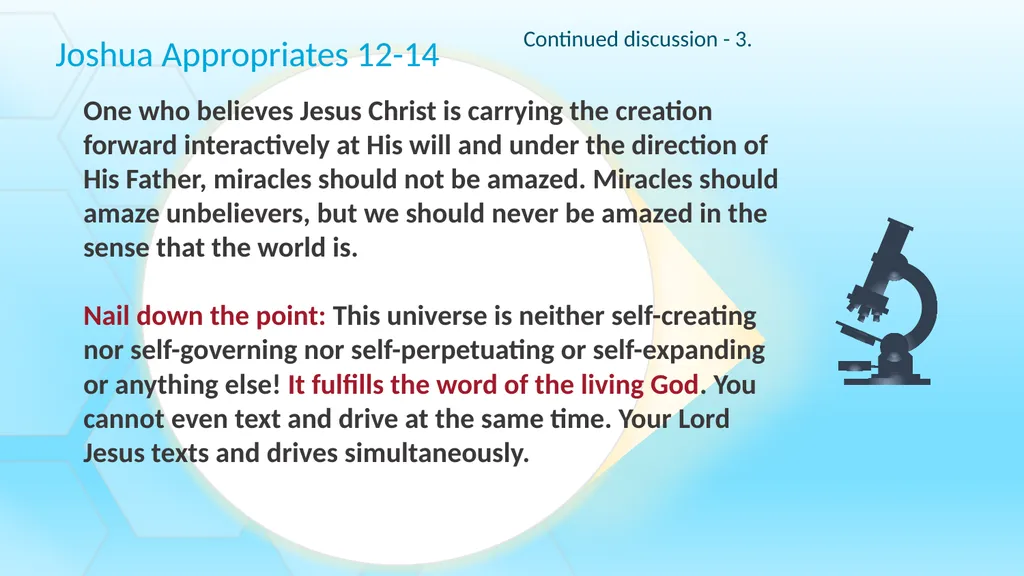 Joshua Appropriates 12-14

Continued discussion - 3.

One who believes Jesus Christ is carrying the creation forward interactively at His will and under the direction of His Father, miracles should not be amazed. Miracles should amaze unbelievers, but we should never be amazed in the sense that the world is.

Nail down the point: This universe is neither self-creating nor self-governing nor self-perpetuating or self-expanding or anything else! It fulfills the word of the living God. You cannot even text and drive at the same time. Your Lord Jesus texts and drives simultaneously.